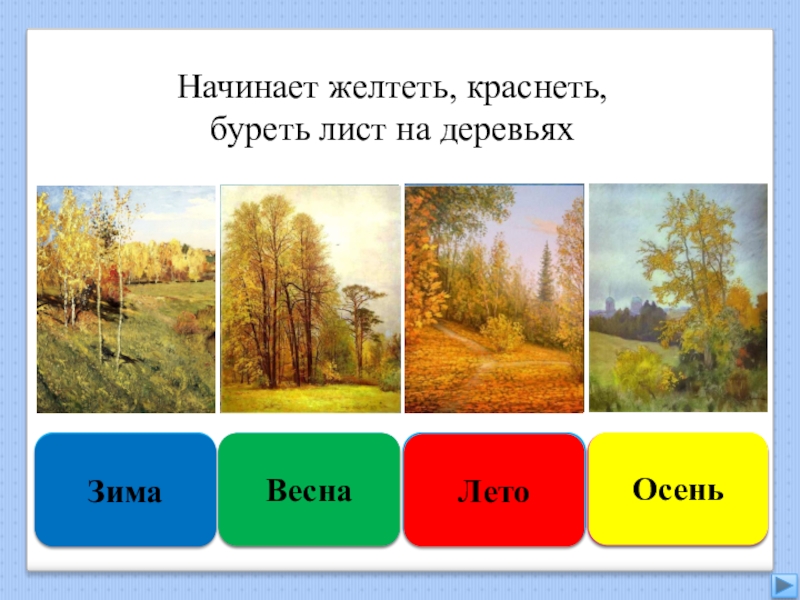 Начинает желтеть, краснеть, буреть лист на деревьях

Зима

Весна

Лето

Осень